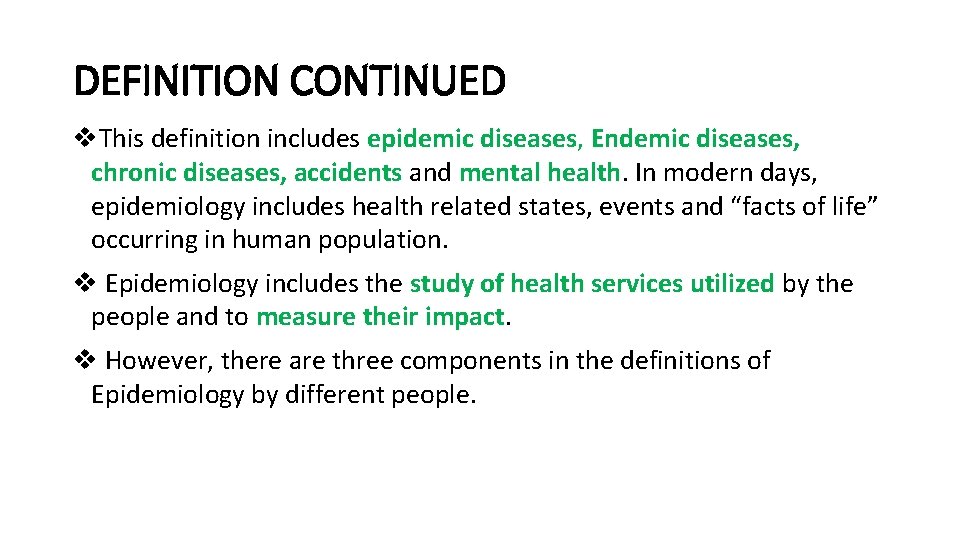 DEFINITION CONTINUED

❖This definition includes epidemic diseases, Endemic diseases, chronic diseases, accidents and mental health. In modern days, epidemiology includes health related states, events and “facts of life” occurring in human population.

❖ Epidemiology includes the study of health services utilized by the people and to measure their impact.

❖ However, there are three components in the definitions of Epidemiology by different people.